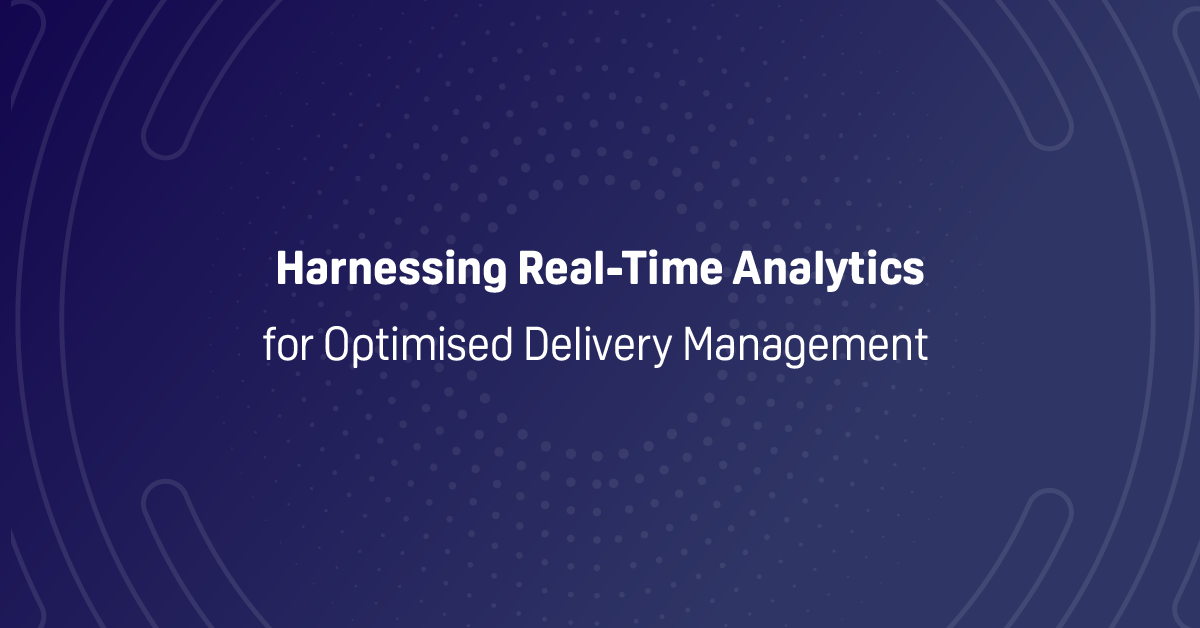 Harnessing Real-Time Analytics
for Optimised Delivery Management